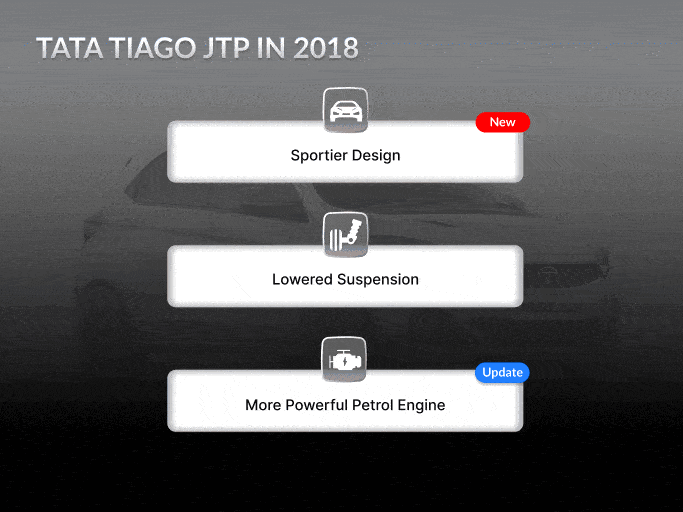 TATA TIAGO JTP IN 2018

New

Sportier Design

Lowered Suspension

Update

More Powerful Petrol Engine